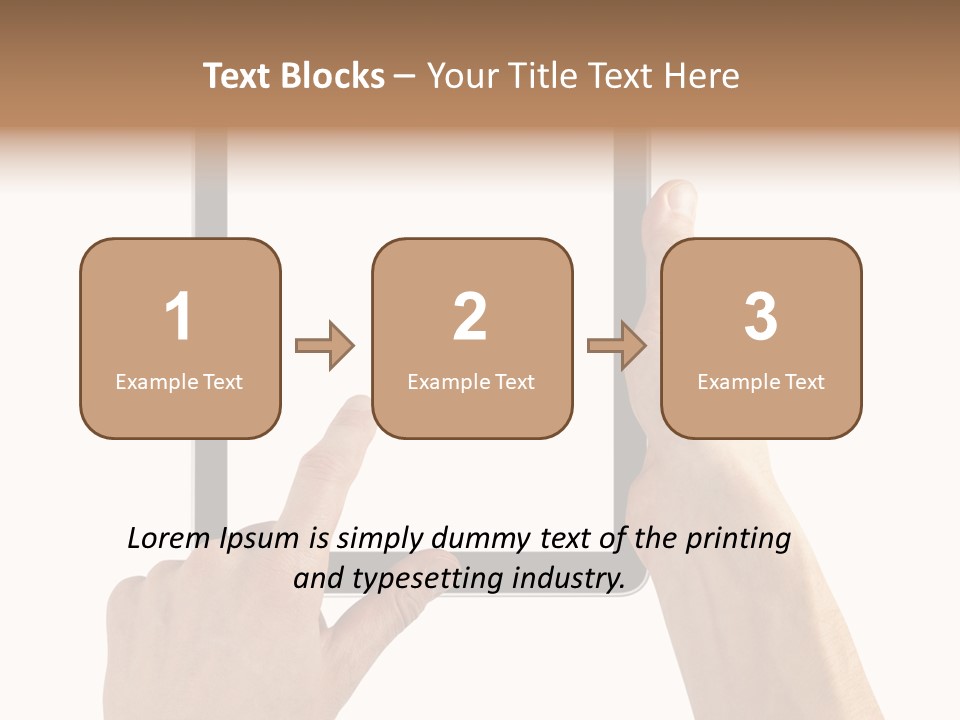 Text Blocks – Your Title Text Here

1
Example Text

2
Example Text

3
Example Text

Lorem Ipsum is simply dummy text of the printing and typesetting industry.